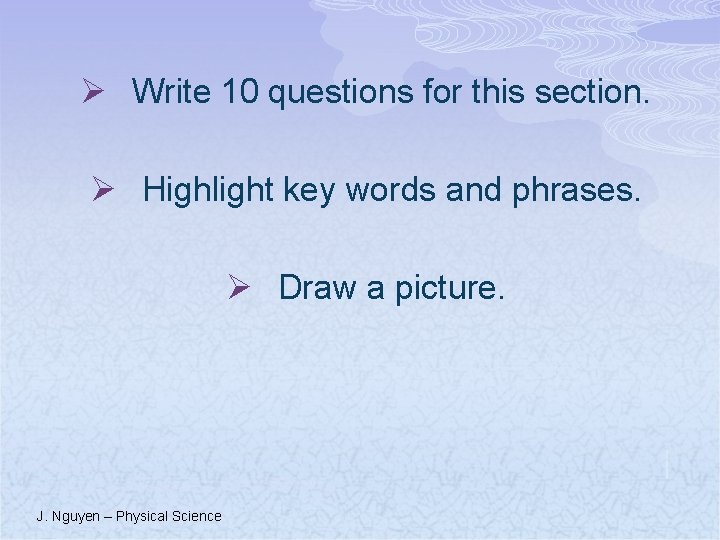 ➢ Write 10 questions for this section.

➢ Highlight key words and phrases.

➢ Draw a picture.

J. Nguyen – Physical Science